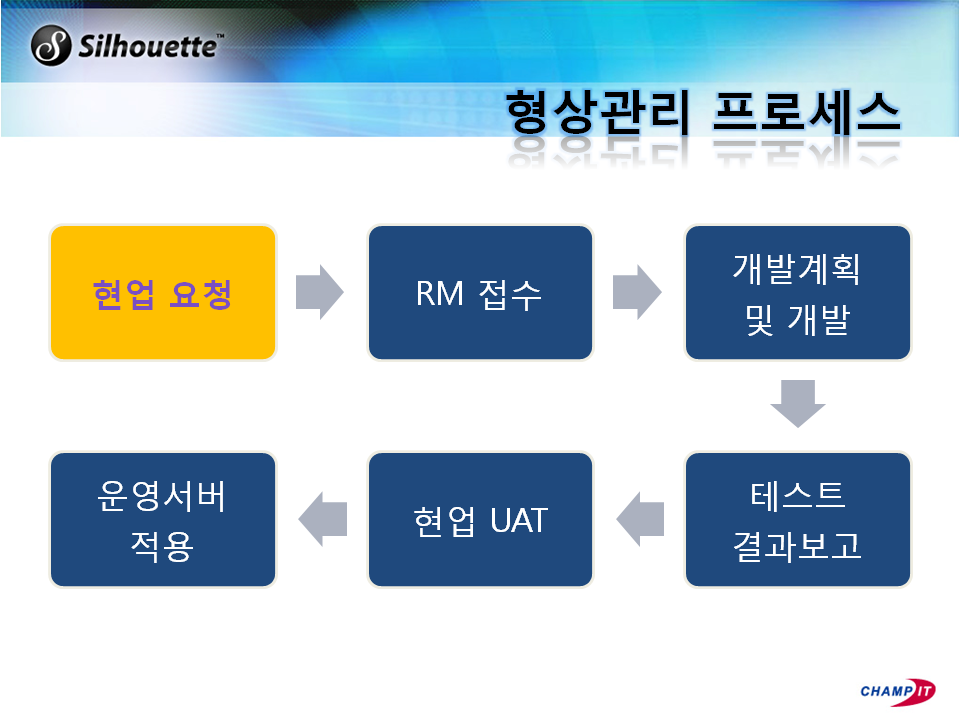 Silhouette™

형상관리 프로세스

현업 요청

RM 접수

개발계획 및 개발

테스트 결과보고

현업 UAT

운영서버 적용

CHAMP IT